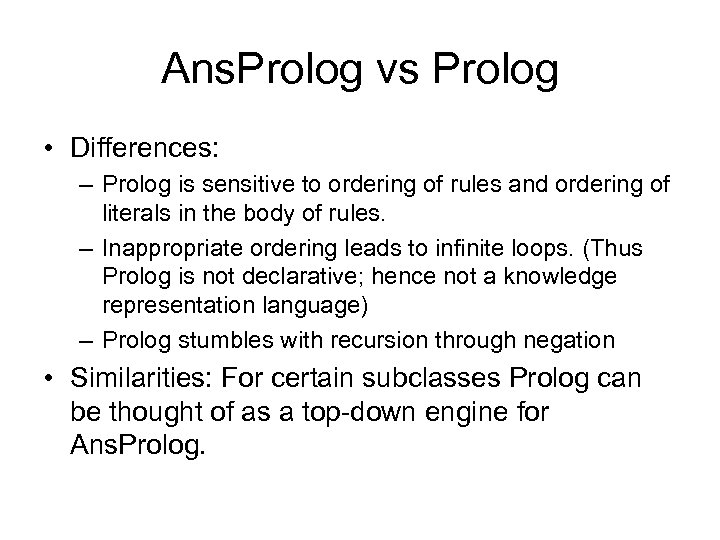 AnsProlog vs Prolog

• Differences:
  – Prolog is sensitive to ordering of rules and ordering of literals in the body of rules.
  – Inappropriate ordering leads to infinite loops. (Thus Prolog is not declarative; hence not a knowledge representation language)
  – Prolog stumbles with recursion through negation
• Similarities: For certain subclasses Prolog can be thought of as a top-down engine for AnsProlog.